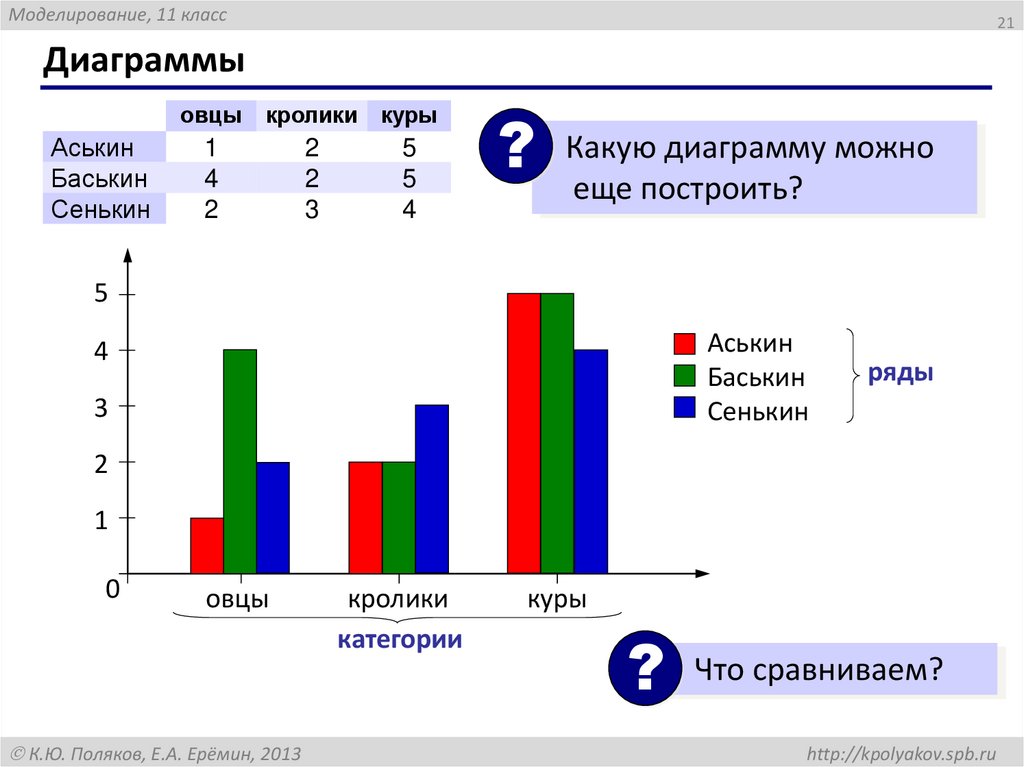 Моделирование, 11 класс

21

Диаграммы

| | овцы | кролики | куры |
|---|---|---|---|
| Аськин | 1 | 2 | 5 |
| Баськин | 4 | 2 | 5 |
| Сенькин | 2 | 3 | 4 |

?

Какую диаграмму можно еще построить?

5
4
3
2
1
0

овцы
кролики
куры

категории

Аськин
Баськин
Сенькин

ряды

?

Что сравниваем?

© К.Ю. Поляков, Е.А. Ерёмин, 2013

http://kpolyakov.spb.ru